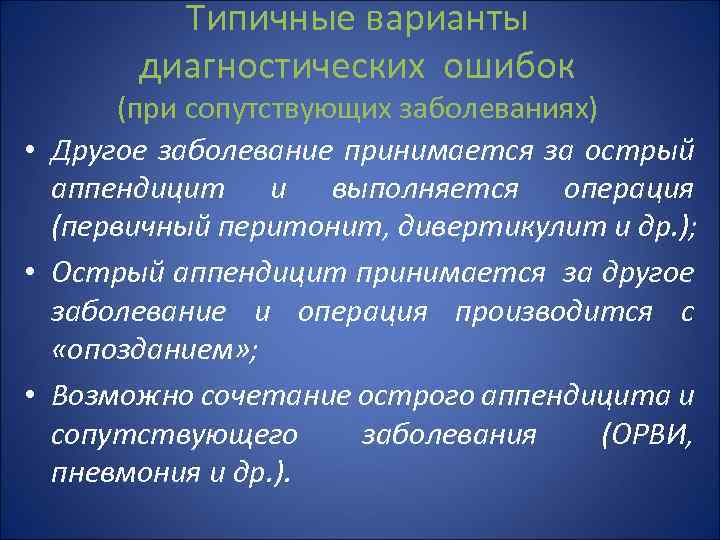 Типичные варианты диагностических ошибок
(при сопутствующих заболеваниях)

• Другое заболевание принимается за острый аппендицит и выполняется операция (первичный перитонит, дивертикулит и др.);

• Острый аппендицит принимается за другое заболевание и операция производится с «опозданием»;

• Возможно сочетание острого аппендицита и сопутствующего заболевания (ОРВИ, пневмония и др.).